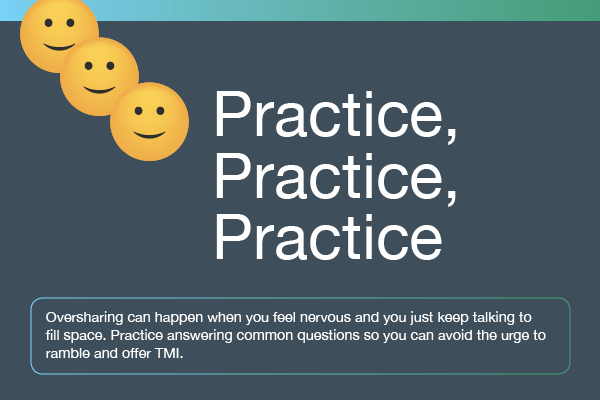 Practice,
Practice,
Practice

Oversharing can happen when you feel nervous and you just keep talking to fill space. Practice answering common questions so you can avoid the urge to ramble and offer TMI.